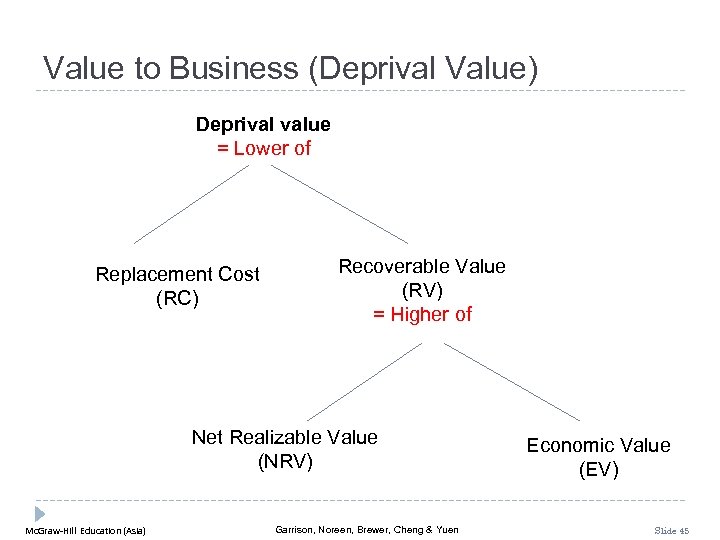 Value to Business (Deprival Value)

Deprival value
= Lower of

Replacement Cost
(RC)

Recoverable Value
(RV)
= Higher of

Net Realizable Value
(NRV)

Economic Value
(EV)

McGraw-Hill Education (Asia)

Garrison, Noreen, Brewer, Cheng & Yuen

Slide 45